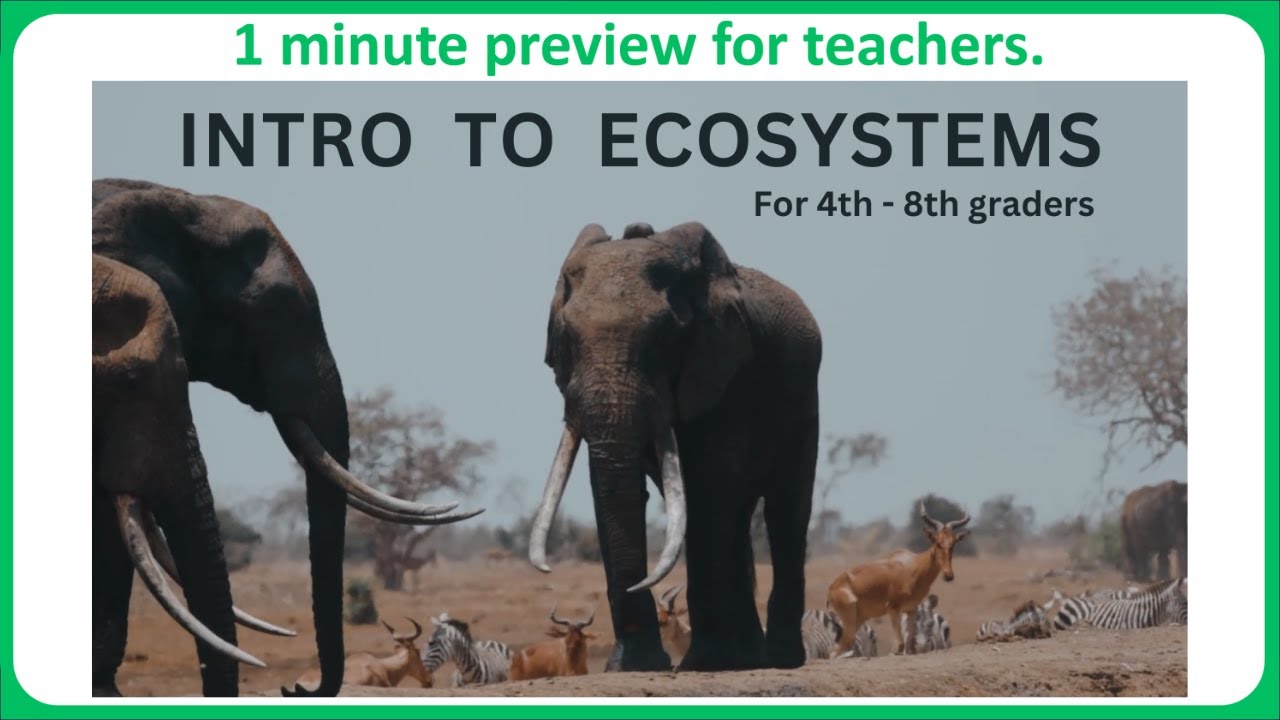 1 minute preview for teachers.

INTRO TO ECOSYSTEMS

For 4th - 8th graders